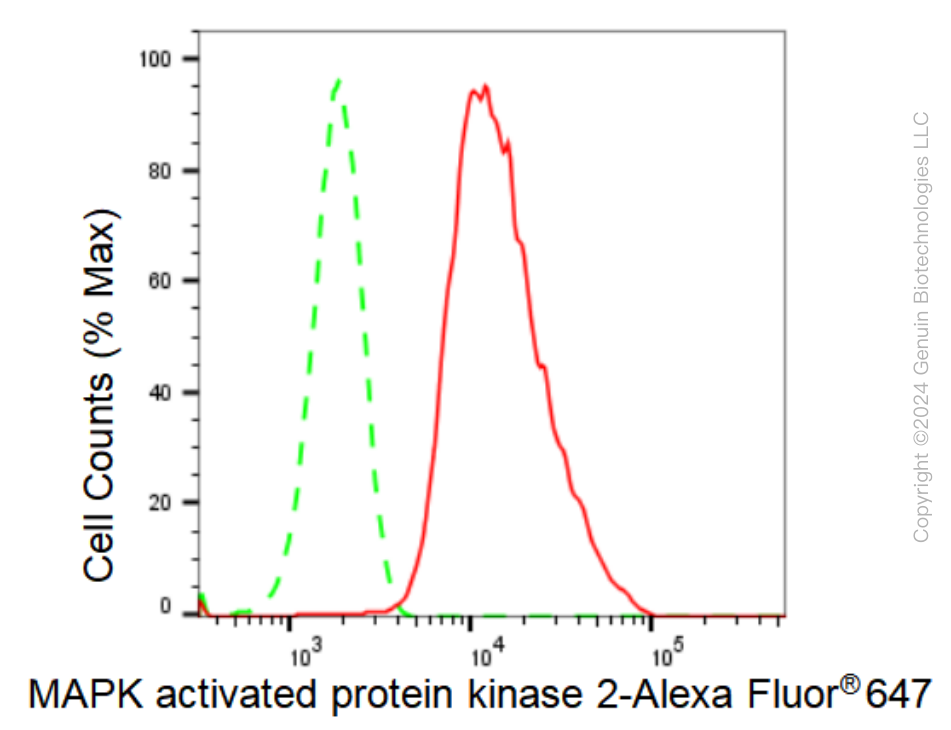 Cell Counts (% Max)

100
80
60
40
20
0

$10^3$
$10^4$
$10^5$

MAPK activated protein kinase 2-Alexa Fluor® 647

Copyright ©2024 Genuin Biotechnologies LLC